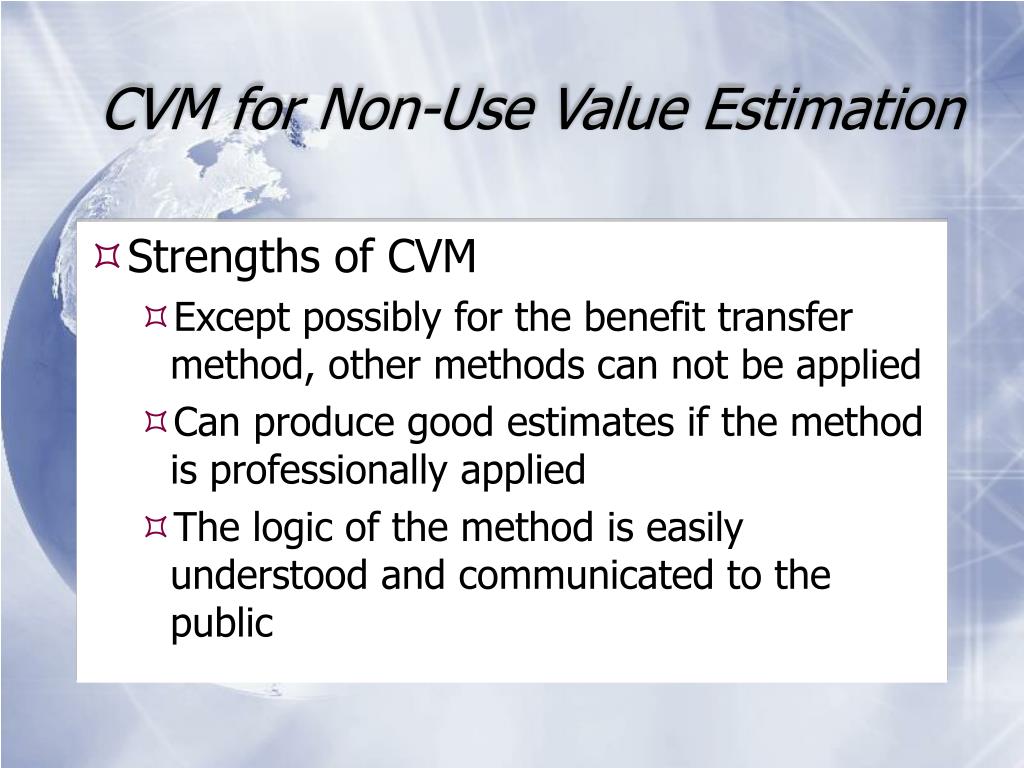 CVM for Non-Use Value Estimation

Strengths of CVM

Except possibly for the benefit transfer method, other methods can not be applied

Can produce good estimates if the method is professionally applied

The logic of the method is easily understood and communicated to the public